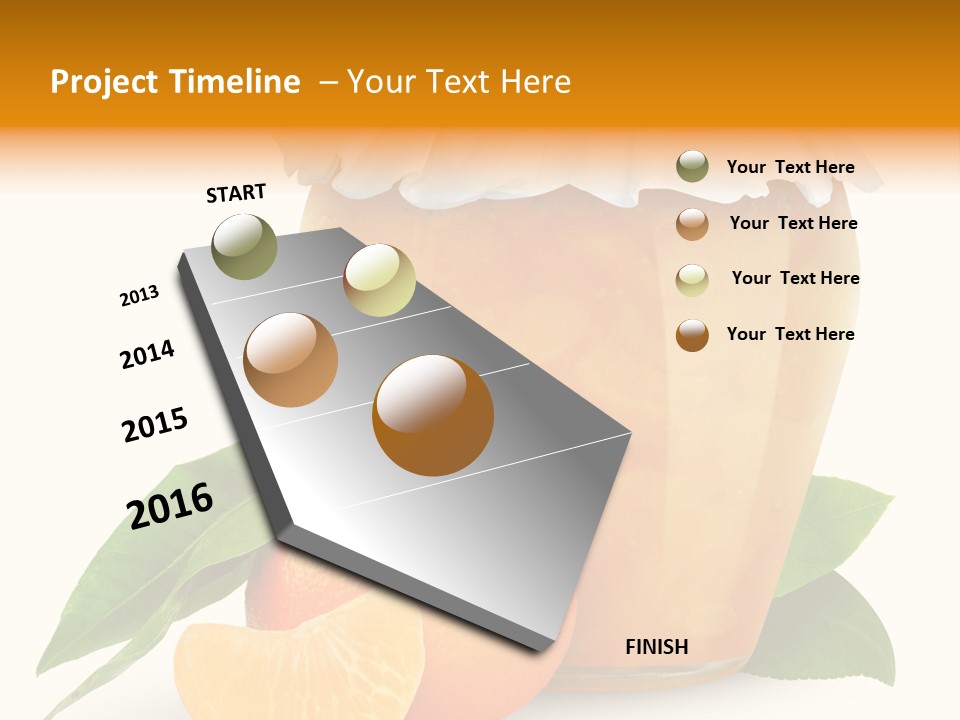 Project Timeline – Your Text Here

START

2013

2014

2015

2016

FINISH

Your Text Here

Your Text Here

Your Text Here

Your Text Here